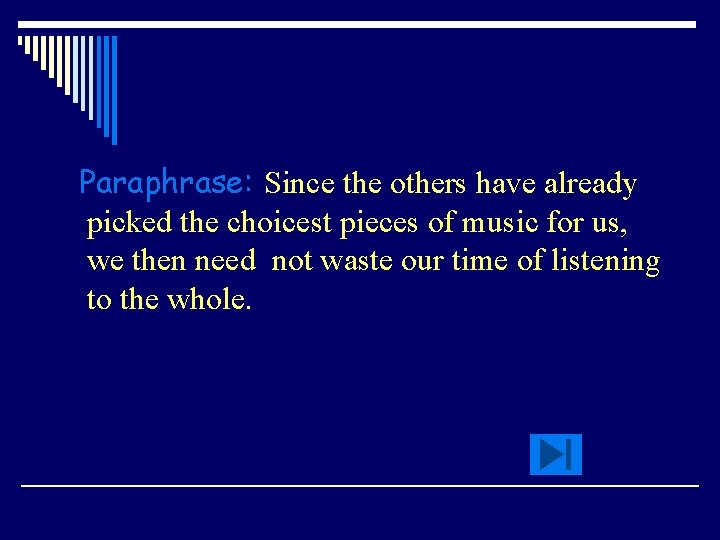 Paraphrase: Since the others have already picked the choicest pieces of music for us, we then need  not waste our time of listening to the whole.